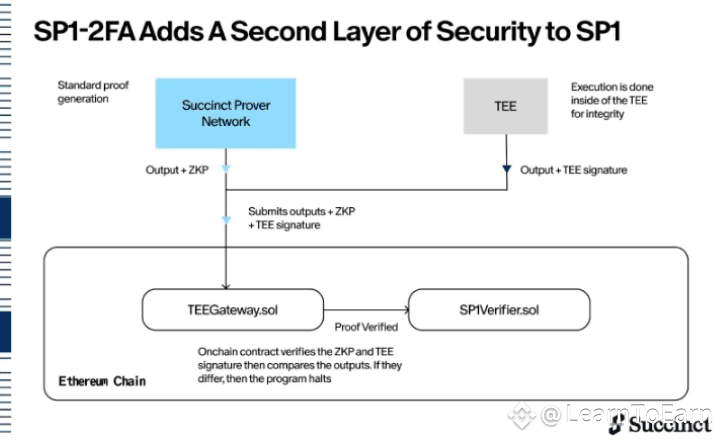 SP1-2FA Adds A Second Layer of Security to SP1

Standard proof generation

Succinct Prover Network

TEE

Execution is done inside of the TEE for integrity

Output + ZKP

Output + TEE signature

Submits outputs + ZKP + TEE signature

TEEGateway.sol

Proof Verified

SP1Verifier.sol

Onchain contract verifies the ZKP and TEE signature then compares the outputs. If they differ, then the program halts

Ethereum Chain

@ LearnToEarn

Succinct